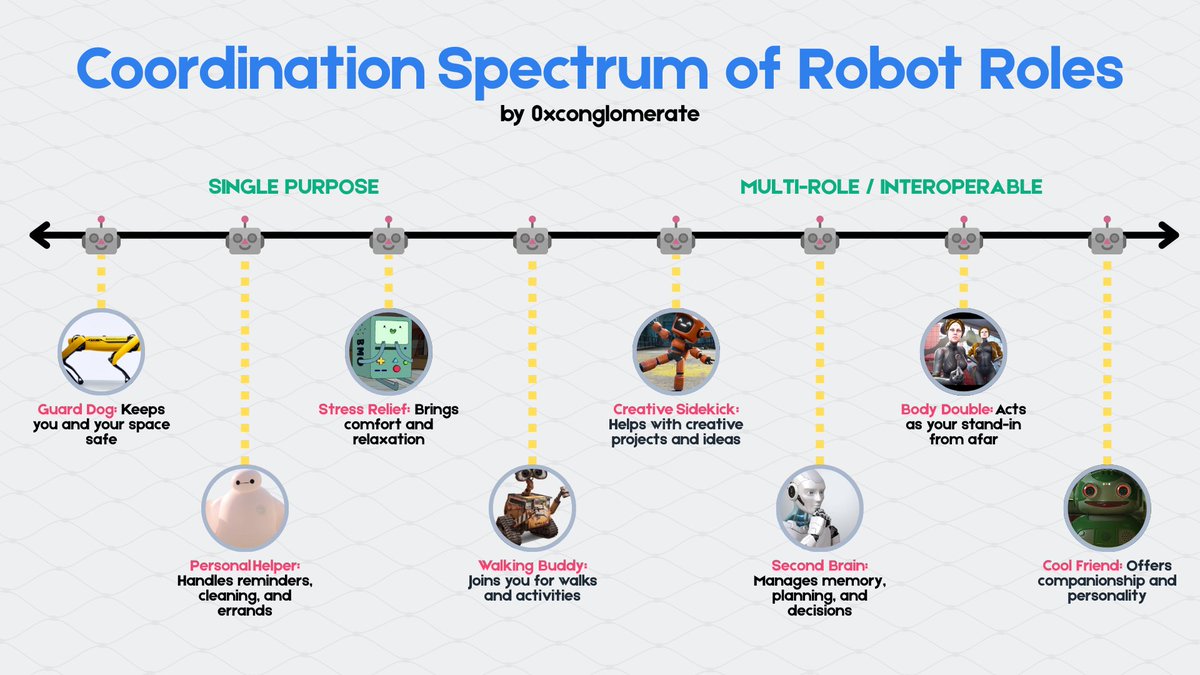 Coordination Spectrum of Robot Roles

by 0xconglomerate

SINGLE PURPOSE

MULTI-ROLE / INTEROPERABLE

Guard Dog: Keeps you and your space safe

Personal Helper: Handles reminders, cleaning, and errands

Stress Relief: Brings comfort and relaxation

Walking Buddy: Joins you for walks and activities

Creative Sidekick: Helps with creative projects and ideas

Second Brain: Manages memory, planning, and decisions

Body Double: Acts as your stand-in from afar

Cool Friend: Offers companionship and personality